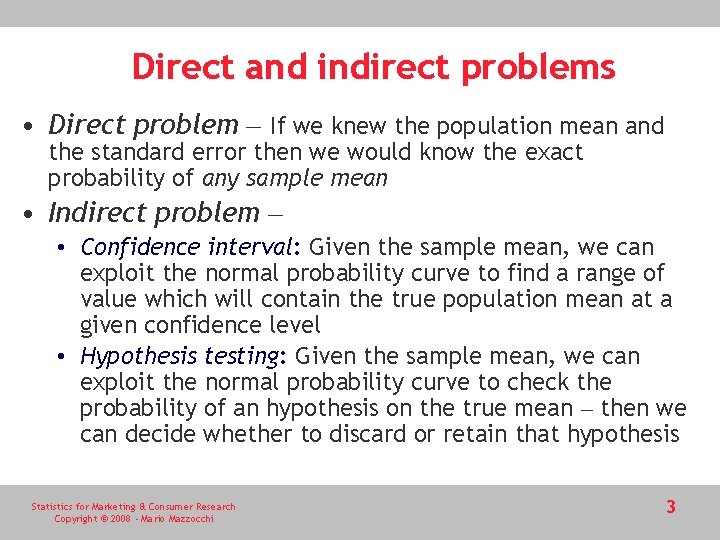 Direct and indirect problems

• Direct problem – If we knew the population mean and the standard error then we would know the exact probability of any sample mean

• Indirect problem –
  • Confidence interval: Given the sample mean, we can exploit the normal probability curve to find a range of value which will contain the true population mean at a given confidence level
  • Hypothesis testing: Given the sample mean, we can exploit the normal probability curve to check the probability of an hypothesis on the true mean – then we can decide whether to discard or retain that hypothesis

Statistics for Marketing & Consumer Research
Copyright © 2008 - Mario Mazzocchi

3